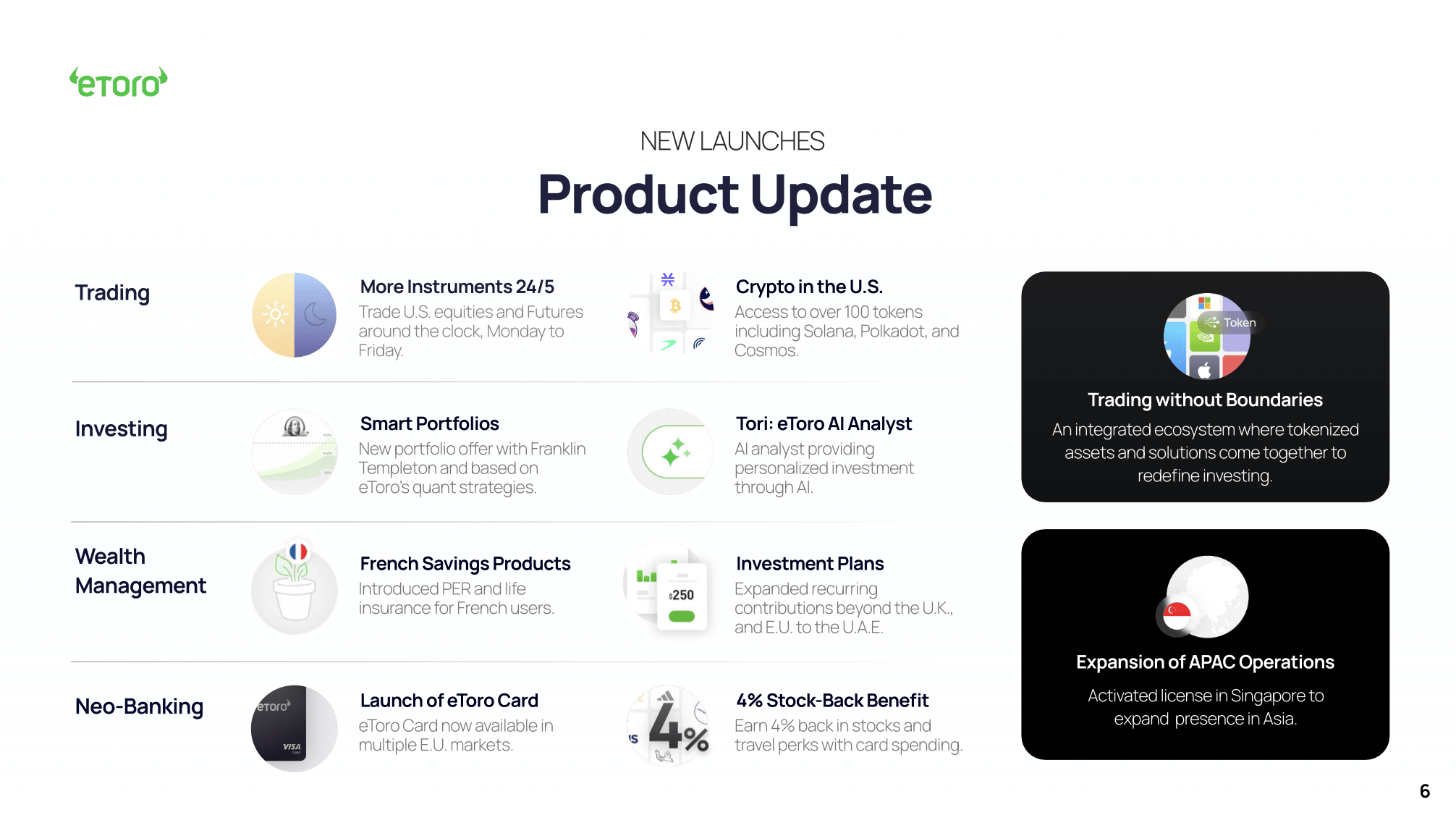 eToro

NEW LAUNCHES

Product Update

Trading

More Instruments 24/5
Trade U.S. equities and Futures around the clock, Monday to Friday.

Crypto in the U.S.
Access to over 100 tokens including Solana, Polkadot, and Cosmos.

Investing

Smart Portfolios
New portfolio offer with Franklin Templeton and based on eToro's quant strategies.

Tori: eToro AI Analyst
AI analyst providing personalized investment through AI.

Wealth Management

French Savings Products
Introduced PER and life insurance for French users.

$250

Investment Plans
Expanded recurring contributions beyond the U.K., and E.U. to the U.A.E.

Neo-Banking

eToro
VISA

Launch of eToro Card
eToro Card now available in multiple E.U. markets.

4%

4% Stock-Back Benefit
Earn 4% back in stocks and travel perks with card spending.

Token

Trading without Boundaries
An integrated ecosystem where tokenized assets and solutions come together to redefine investing.

Expansion of APAC Operations
Activated license in Singapore to expand presence in Asia.

6